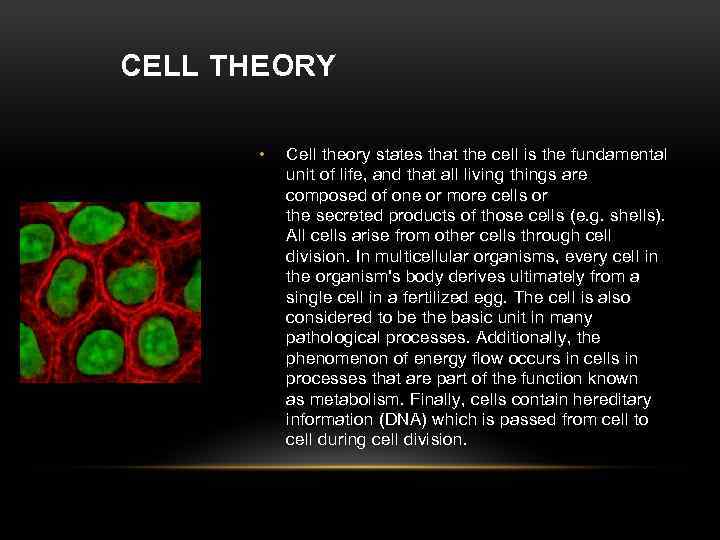 CELL THEORY

• Cell theory states that the cell is the fundamental unit of life, and that all living things are composed of one or more cells or the secreted products of those cells (e.g. shells). All cells arise from other cells through cell division. In multicellular organisms, every cell in the organism's body derives ultimately from a single cell in a fertilized egg. The cell is also considered to be the basic unit in many pathological processes. Additionally, the phenomenon of energy flow occurs in cells in processes that are part of the function known as metabolism. Finally, cells contain hereditary information (DNA) which is passed from cell to cell during cell division.